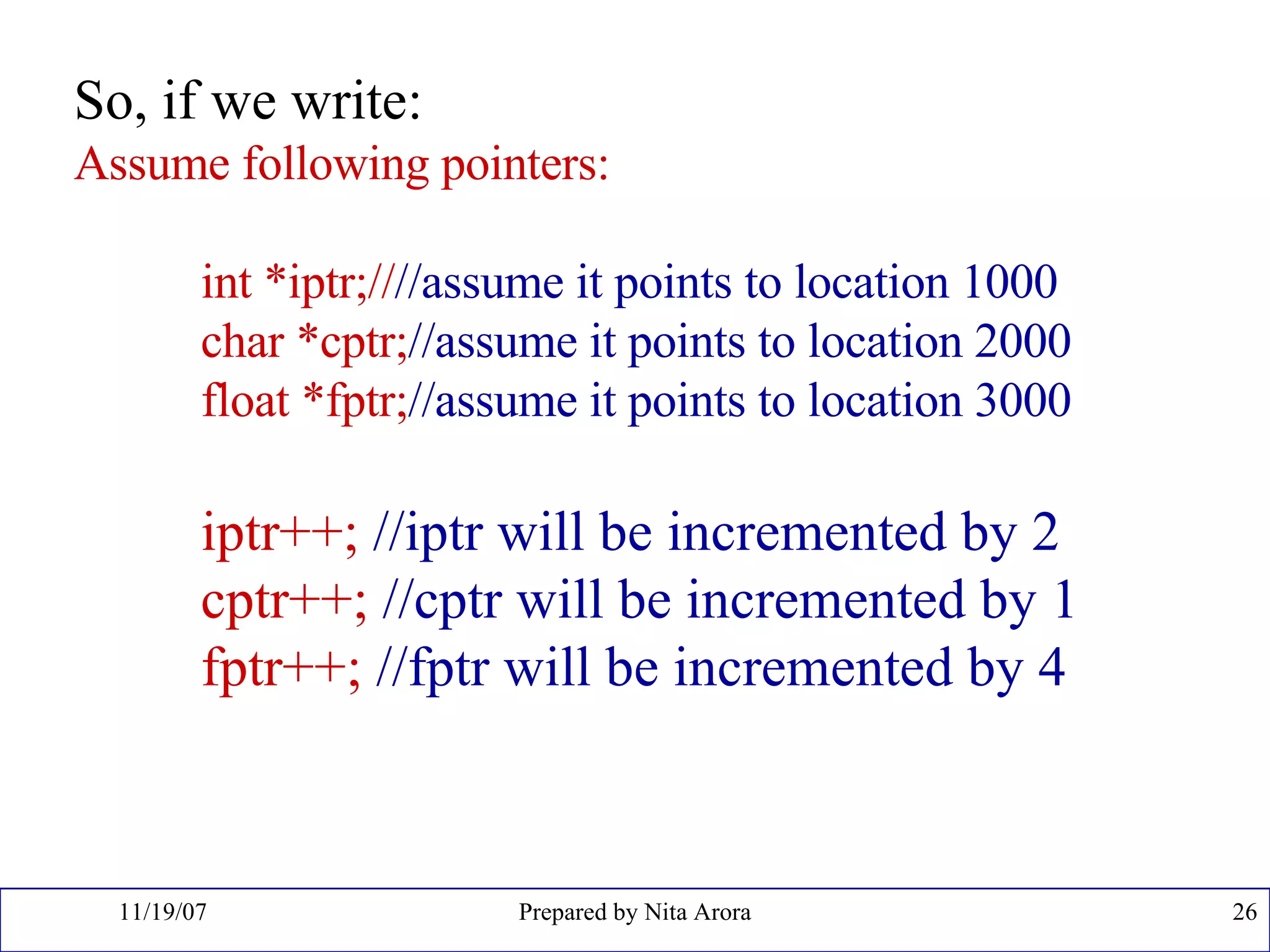 So, if we write:

Assume following pointers:

int *iptr;////assume it points to location 1000
char *cptr;//assume it points to location 2000
float *fptr;//assume it points to location 3000

iptr++; //iptr will be incremented by 2
cptr++; //cptr will be incremented by 1
fptr++; //fptr will be incremented by 4

11/19/07 Prepared by Nita Arora 26